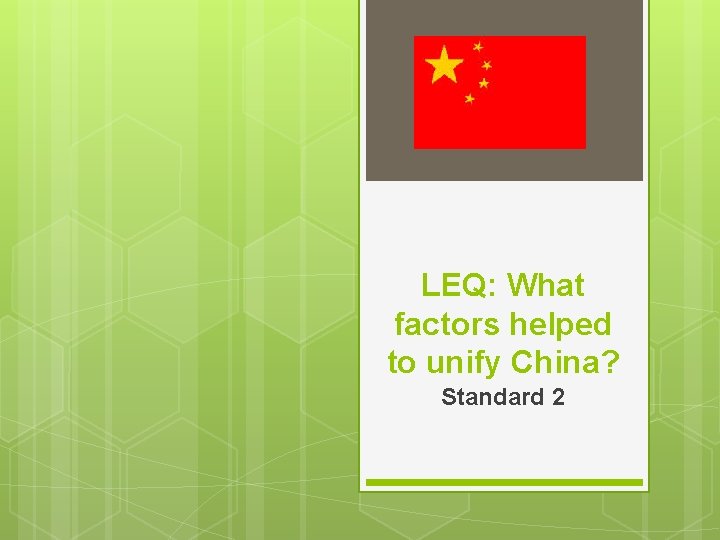 LEQ: What factors helped to unify China?

Standard 2